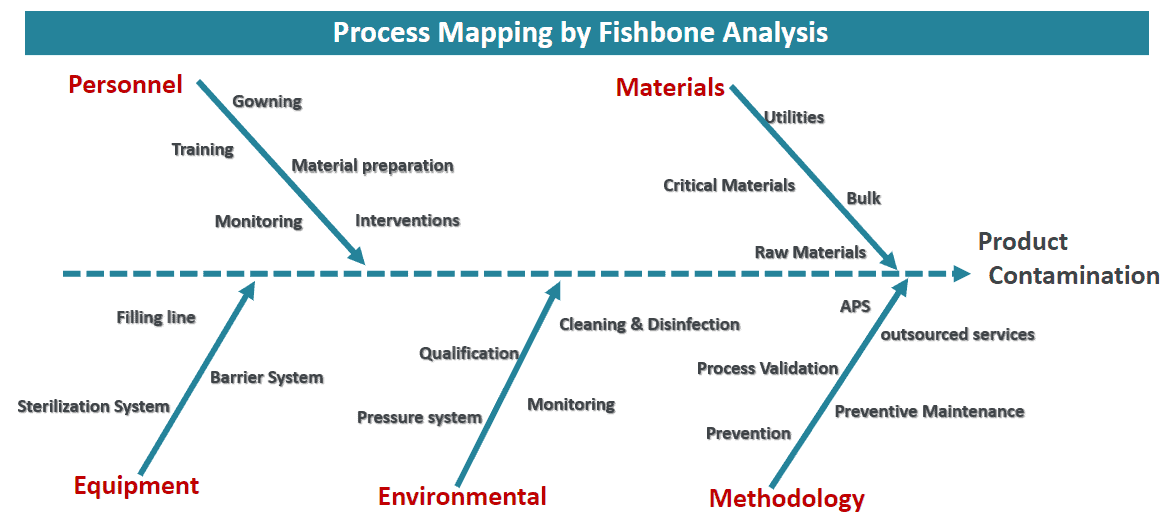 Process Mapping by Fishbone Analysis

Personnel
Gowning
Training
Material preparation
Monitoring
Interventions

Materials
Utilities
Critical Materials
Bulk
Raw Materials

Product Contamination

Filling line
Barrier System
Sterilization System
Equipment

Cleaning & Disinfection
Qualification
Monitoring
Pressure system
Environmental

APS
outsourced services
Process Validation
Preventive Maintenance
Prevention
Methodology